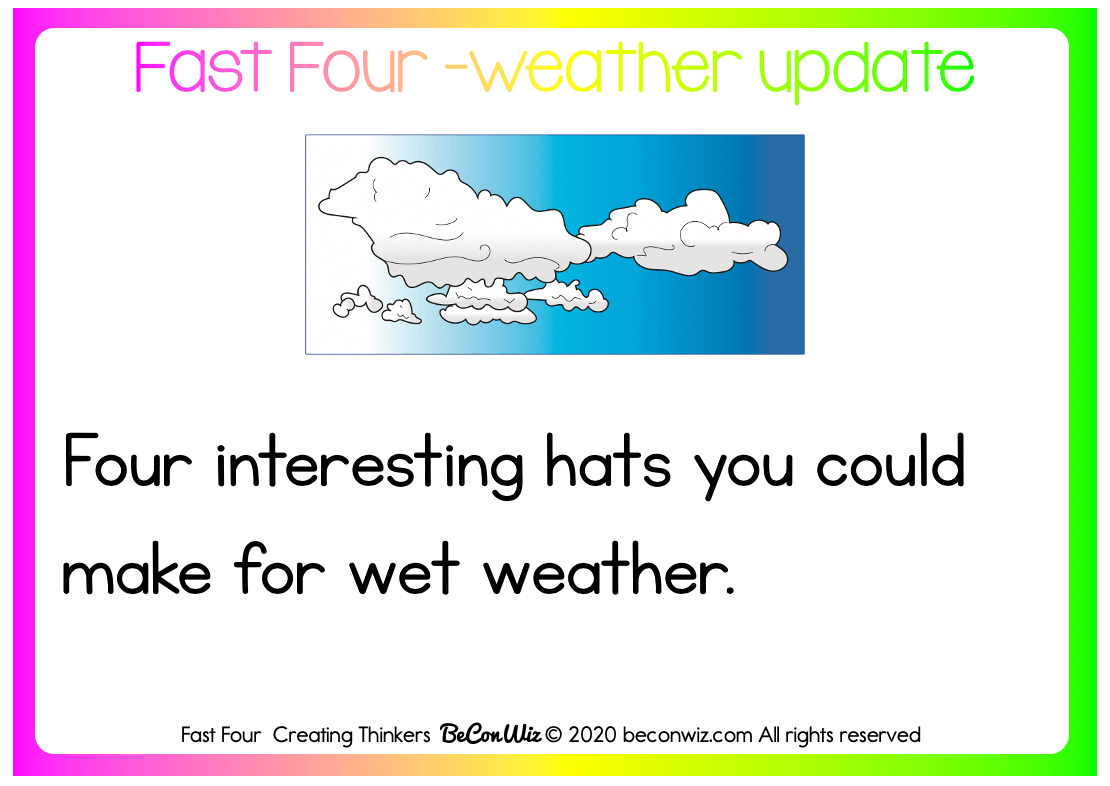 Fast Four -weather update

Four interesting hats you could make for wet weather.

Fast Four Creating Thinkers BeConWiz © 2020 beconwiz.com All rights reserved